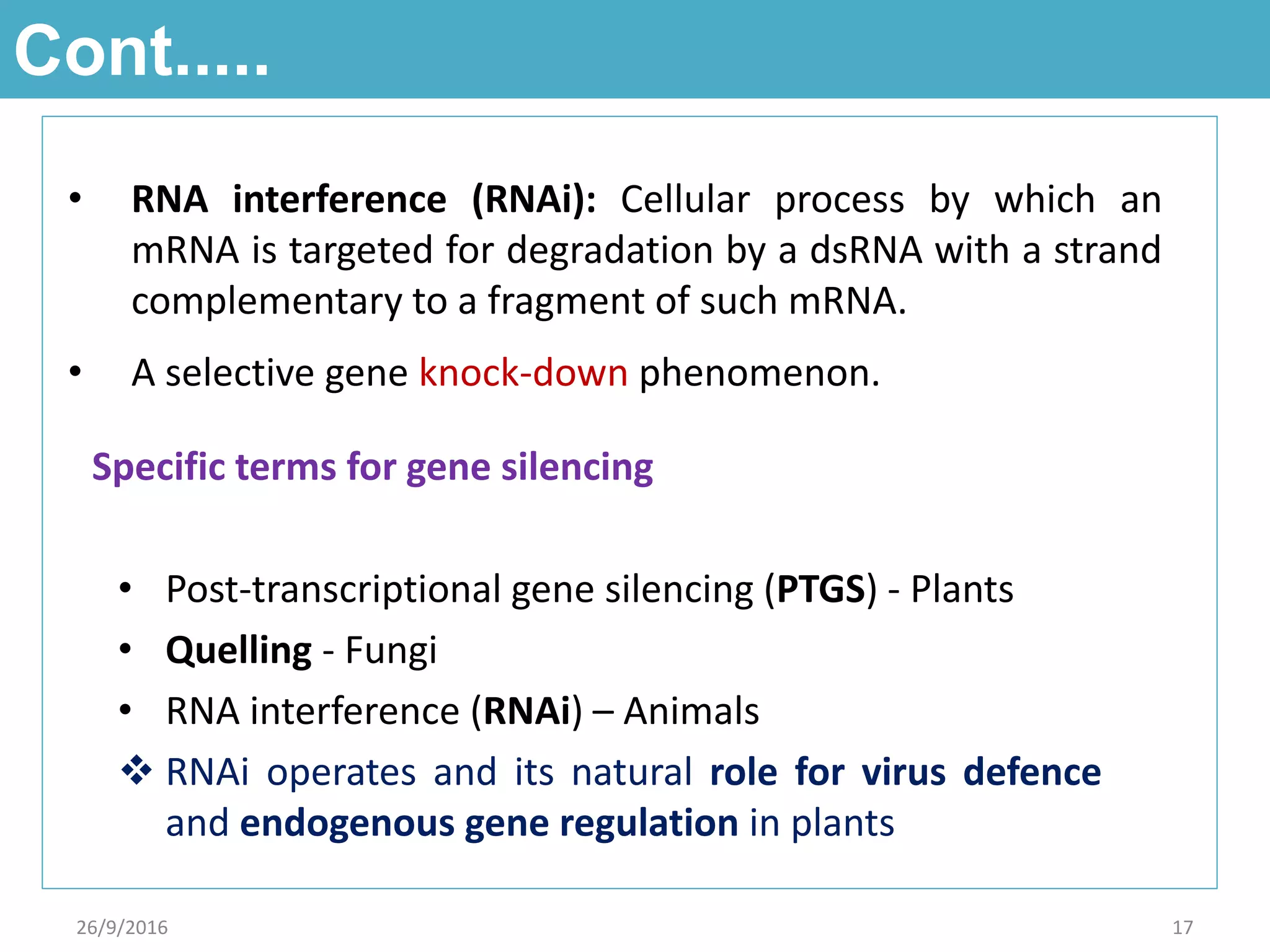 Cont.....

• RNA interference (RNAi): Cellular process by which an mRNA is targeted for degradation by a dsRNA with a strand complementary to a fragment of such mRNA.

• A selective gene knock-down phenomenon.

Specific terms for gene silencing

• Post-transcriptional gene silencing (PTGS) - Plants
• Quelling - Fungi
• RNA interference (RNAi) – Animals
❖ RNAi operates and its natural role for virus defence and endogenous gene regulation in plants

26/9/2016

17